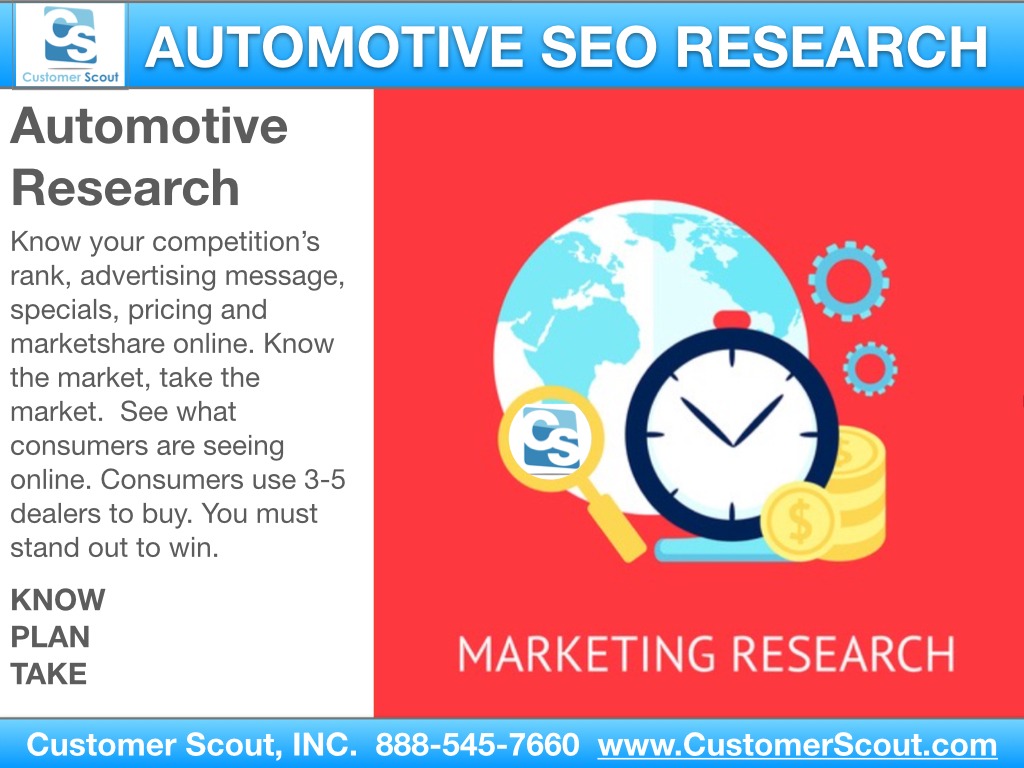 CS
Customer Scout

AUTOMOTIVE SEO RESEARCH

Automotive Research

Know your competition's rank, advertising message, specials, pricing and marketshare online. Know the market, take the market. See what consumers are seeing online. Consumers use 3-5 dealers to buy. You must stand out to win.

KNOW
PLAN
TAKE

CS

$

MARKETING RESEARCH

Customer Scout, INC. 888-545-7660 www.CustomerScout.com